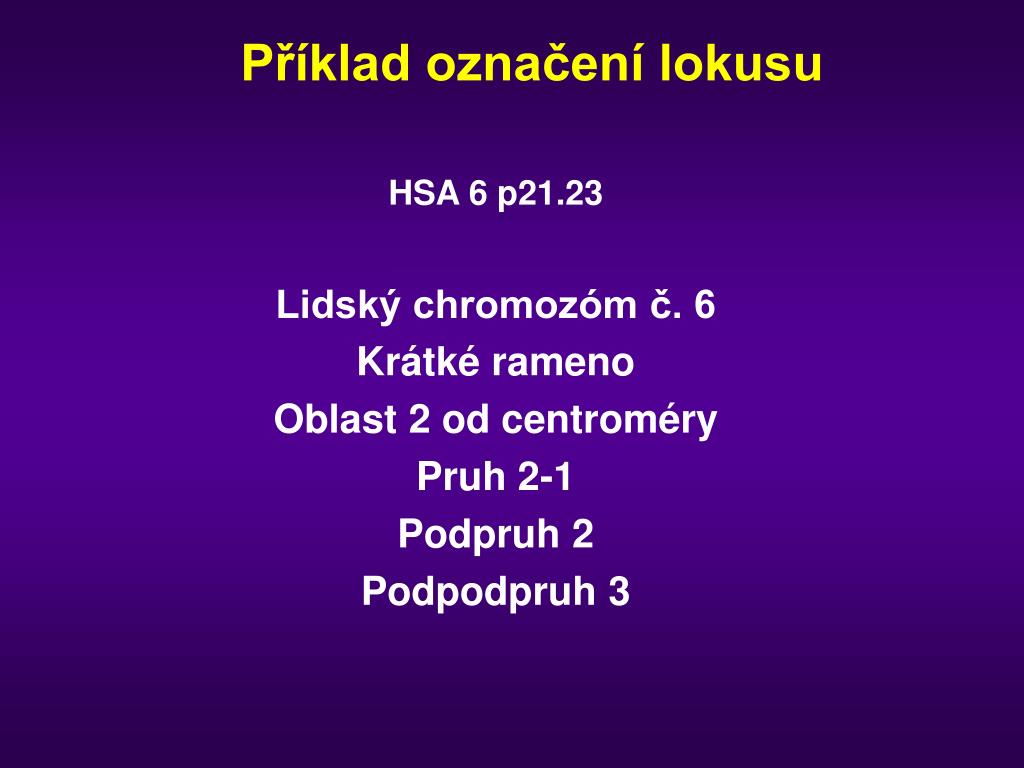 Příklad označení lokusu

HSA 6 p21.23

Lidský chromozóm č. 6
Krátké rameno
Oblast 2 od centroméry
Pruh 2-1
Podpruh 2
Podpodpruh 3